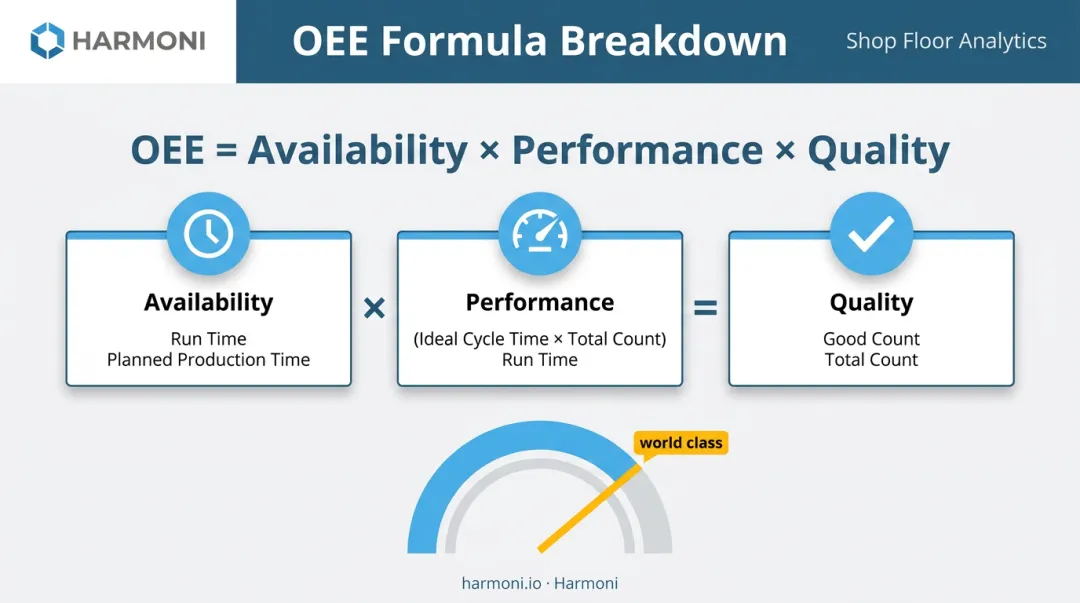 HARMONI

OEE Formula Breakdown

Shop Floor Analytics

OEE = Availability × Performance × Quality

Availability

Run Time
Planned Production Time

×

Performance

(Ideal Cycle Time × Total Count)
Run Time

=

Quality

Good Count
Total Count

world class

harmoni.io · Harmoni